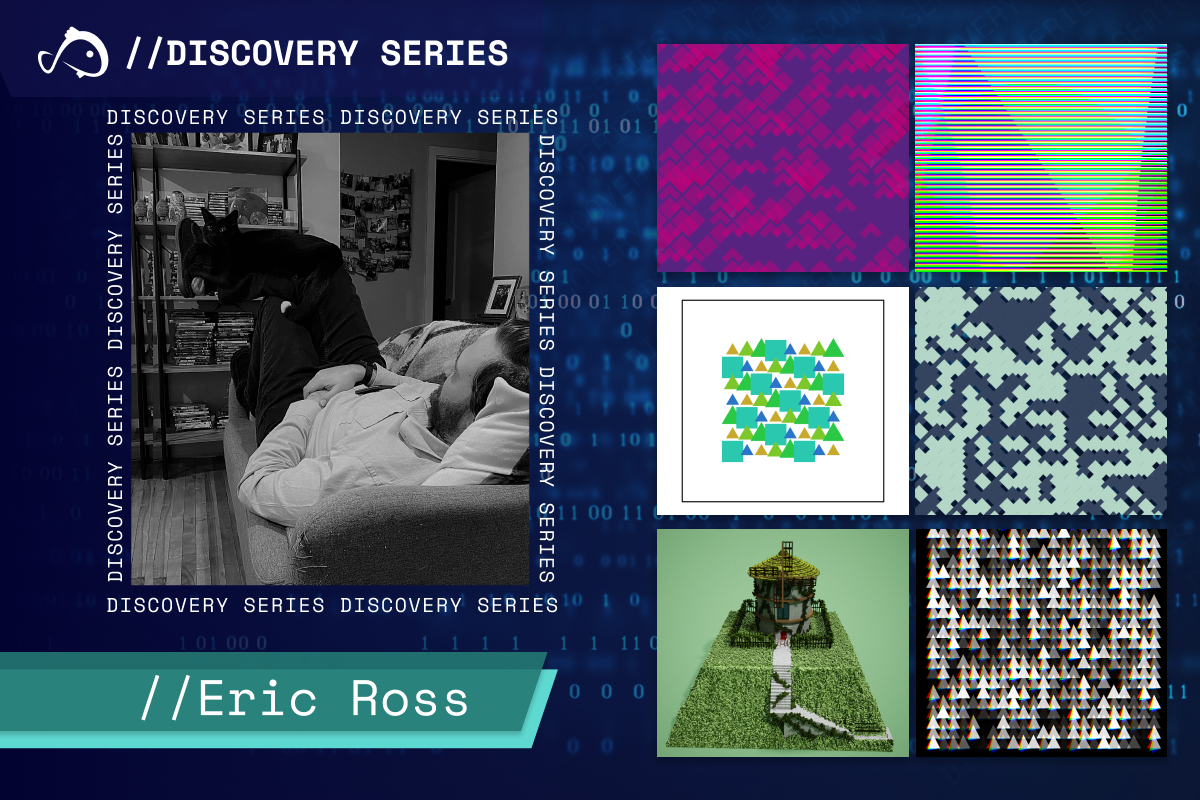 //DISCOVERY SERIES

DISCOVERY SERIES DISCOVERY SERIES

DISCOVERY SERIES DISCOVERY SERIES

DISCOVERY SERIES DISCOVERY SERIES

DISCOVERY SERIES DISCOVERY SERIES

//Eric Ross